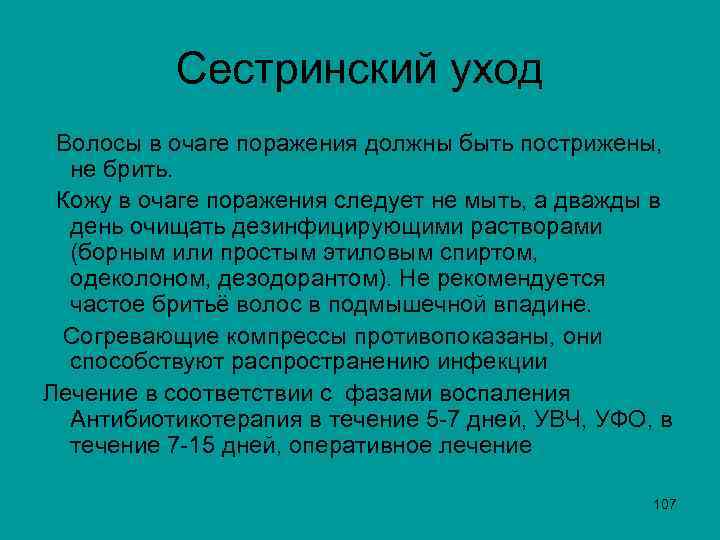 Сестринский уход

Волосы в очаге поражения должны быть пострижены, не брить.

Кожу в очаге поражения следует не мыть, а дважды в день очищать дезинфицирующими растворами (борным или простым этиловым спиртом, одеколоном, дезодорантом). Не рекомендуется частое бритьё волос в подмышечной впадине.

Согревающие компрессы противопоказаны, они способствуют распространению инфекции

Лечение в соответствии с фазами воспаления Антибиотикотерапия в течение 5-7 дней, УВЧ, УФО, в течение 7-15 дней, оперативное лечение

107